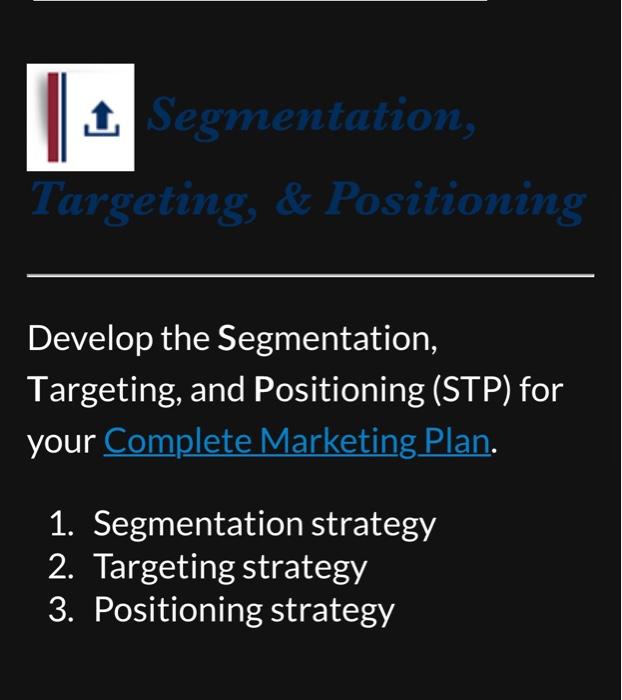 Segmentation, Targeting, & Positioning

Develop the Segmentation, Targeting, and Positioning (STP) for your Complete Marketing Plan.

1. Segmentation strategy
2. Targeting strategy
3. Positioning strategy